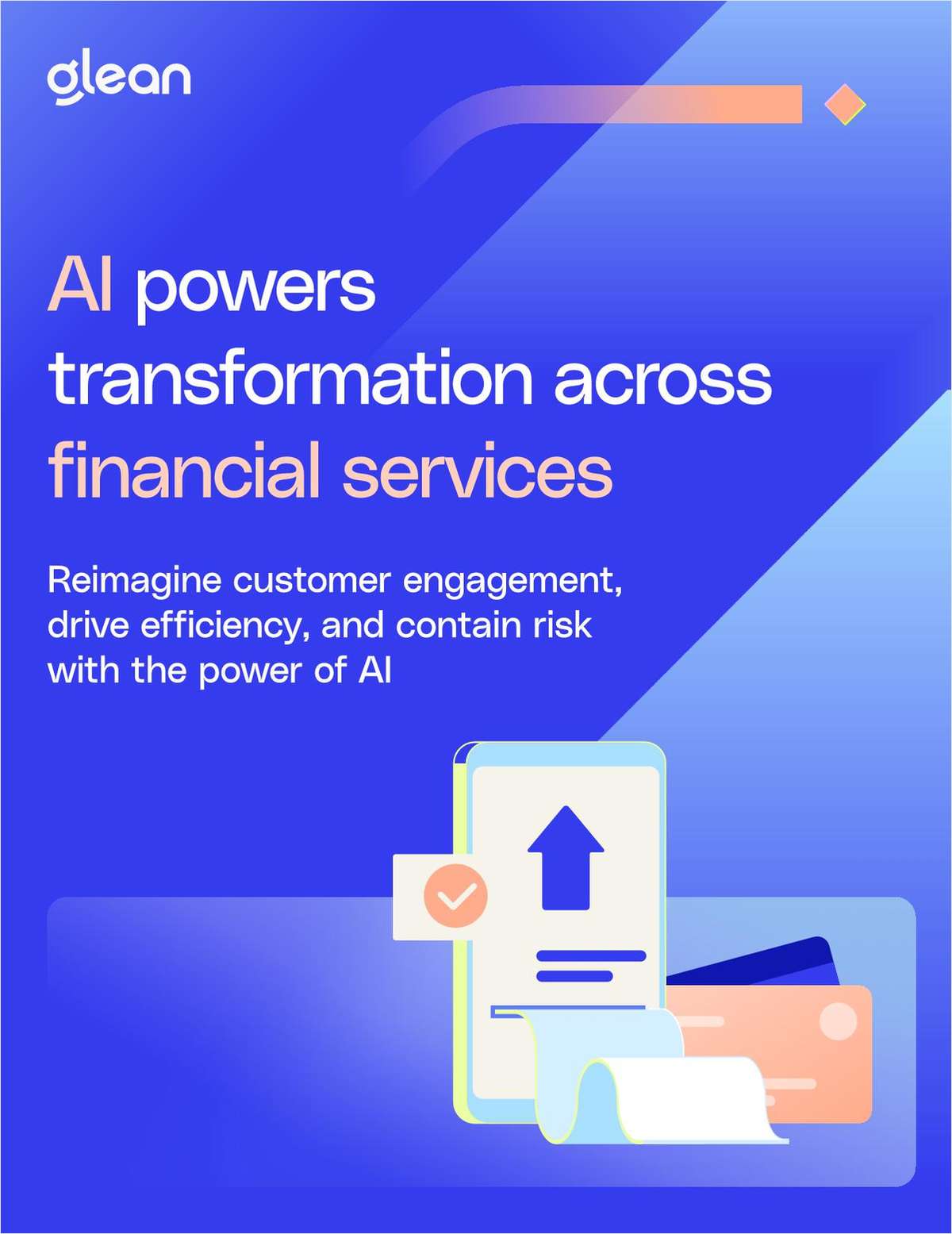 glean

AI powers transformation across financial services

Reimagine customer engagement, drive efficiency, and contain risk with the power of AI